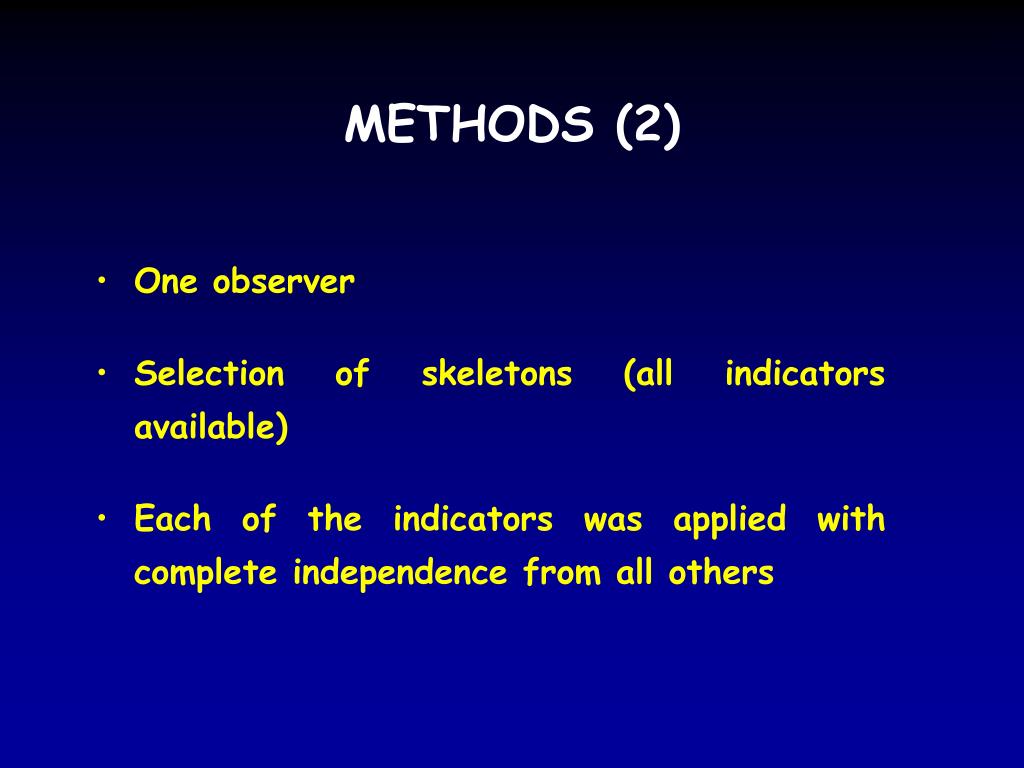 METHODS (2)

• One observer

• Selection of skeletons (all indicators available)

• Each of the indicators was applied with complete independence from all others